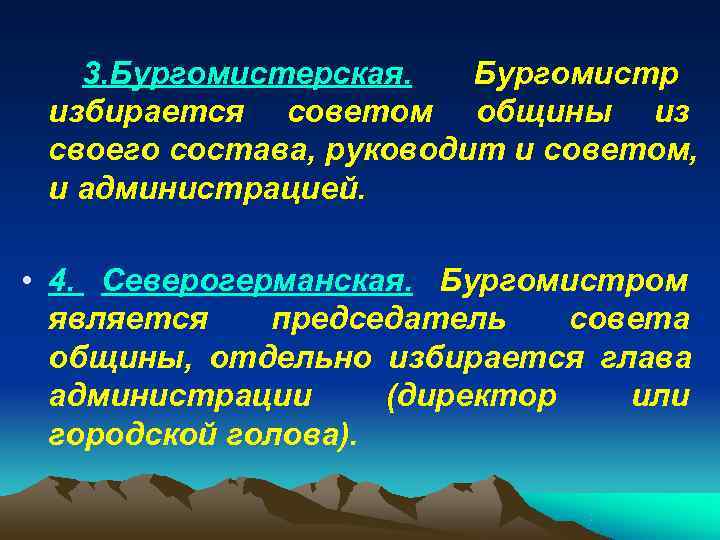 3.Бургомистерская. Бургомистр избирается советом общины из своего состава, руководит и советом, и администрацией.

• 4. Северогерманская. Бургомистром является председатель совета общины, отдельно избирается глава администрации (директор или городской голова).